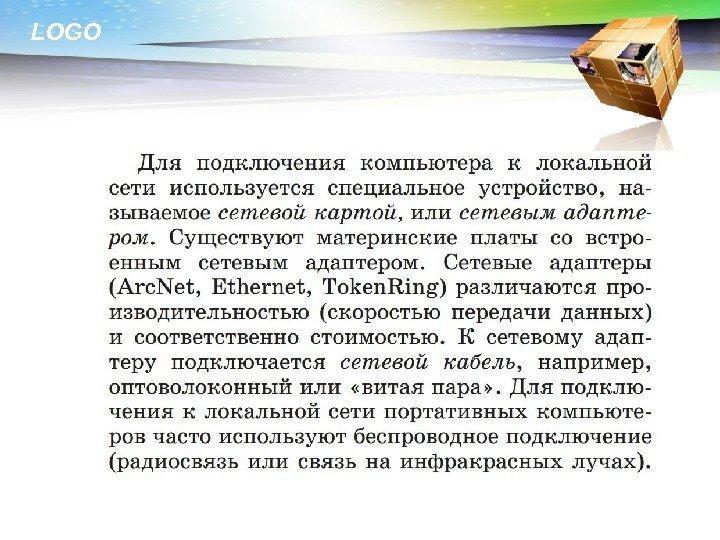 LOGO

Для подключения компьютера к локальной сети используется специальное устройство, называемое сетевой картой, или сетевым адаптером. Существуют материнские платы со встроенным сетевым адаптером. Сетевые адаптеры (ArcNet, Ethernet, TokenRing) различаются производительностью (скоростью передачи данных) и соответственно стоимостью. К сетевому адаптеру подключается сетевой кабель, например, оптоволоконный или «витая пара». Для подключения к локальной сети портативных компьютеров часто используют беспроводное подключение (радиосвязь или связь на инфракрасных лучах).